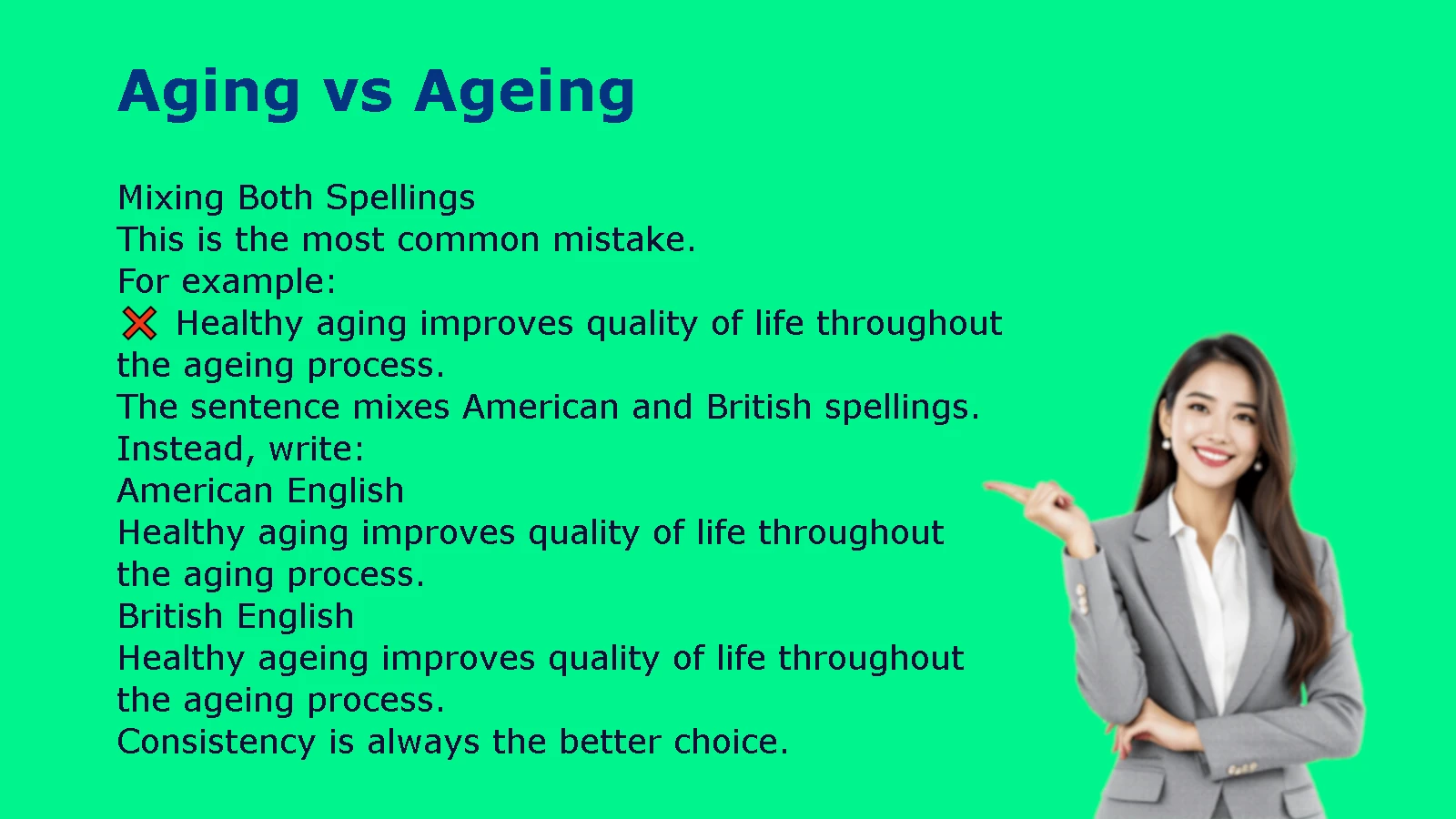 Aging vs Ageing

Mixing Both Spellings
This is the most common mistake.
For example:
❌ Healthy aging improves quality of life throughout the ageing process.
The sentence mixes American and British spellings.
Instead, write:
American English
Healthy aging improves quality of life throughout the aging process.
British English
Healthy ageing improves quality of life throughout the ageing process.
Consistency is always the better choice.